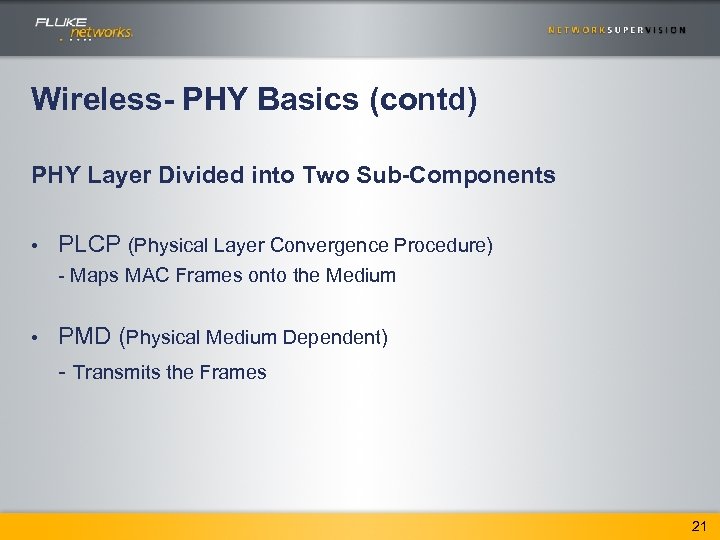 FLUKE networks.

NETWORKSUPERVISION

Wireless- PHY Basics (contd)

PHY Layer Divided into Two Sub-Components

• PLCP (Physical Layer Convergence Procedure)
- Maps MAC Frames onto the Medium

• PMD (Physical Medium Dependent)
- Transmits the Frames

21